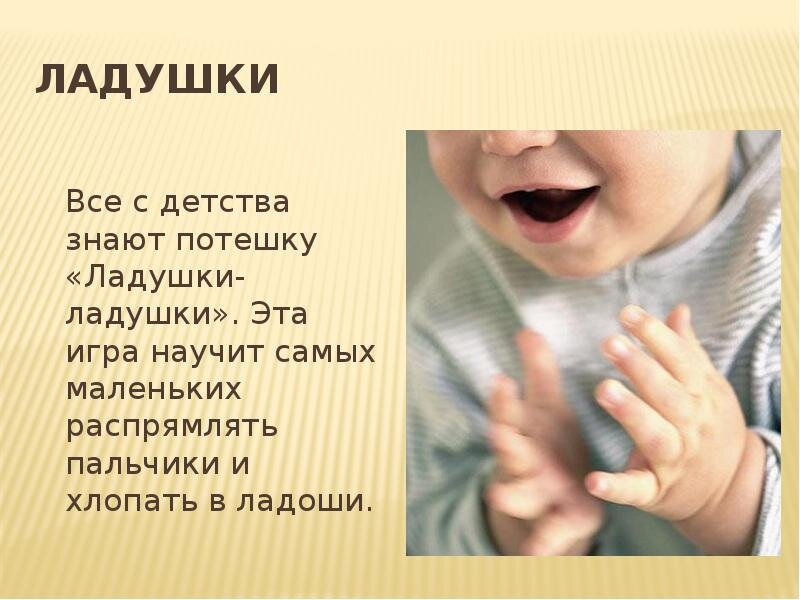 ЛАДУШКИ

Все с детства знают потешку «Ладушки-ладушки». Эта игра научит самых маленьких распрямлять пальчики и хлопать в ладоши.